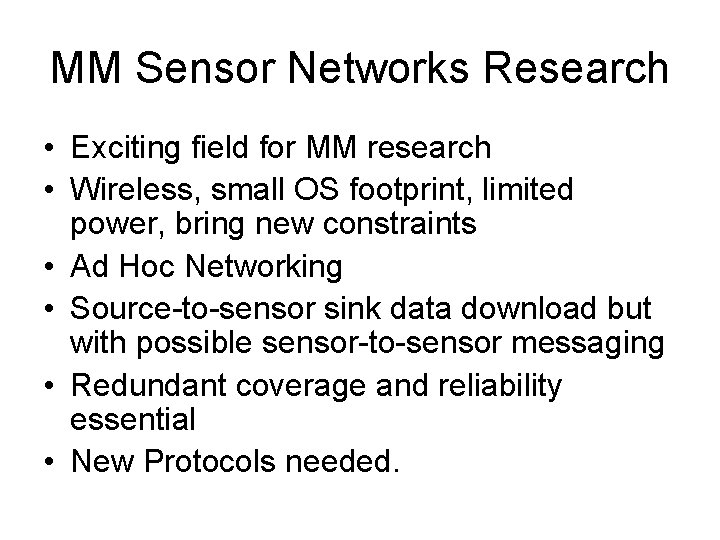 MM Sensor Networks Research

• Exciting field for MM research
• Wireless, small OS footprint, limited power, bring new constraints
• Ad Hoc Networking
• Source-to-sensor sink data download but with possible sensor-to-sensor messaging
• Redundant coverage and reliability essential
• New Protocols needed.